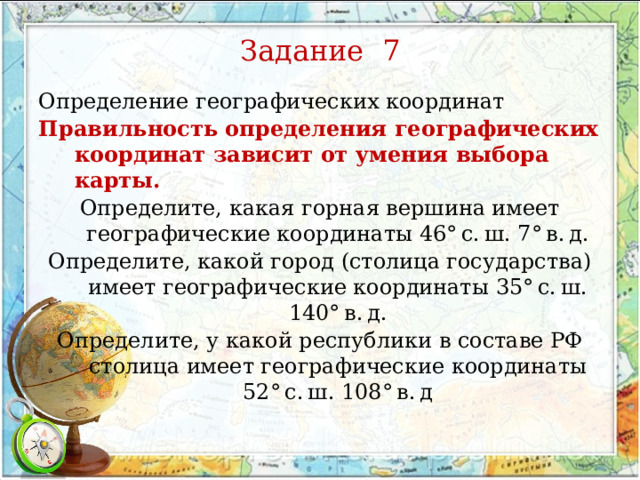 Задание 7

Определение географических координат

Правильность определения географических координат зависит от умения выбора карты.

Определите, какая горная вершина имеет географические координаты 46° с. ш. 7° в. д.

Определите, какой город (столица государства) имеет географические координаты 35° с. ш. 140° в. д.

Определите, у какой республики в составе РФ столица имеет географические координаты 52° с. ш. 108° в. д